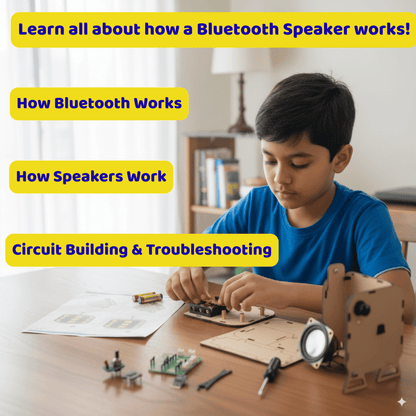 Learn all about how a Bluetooth Speaker works!

How Bluetooth Works

How Speakers Work

Circuit Building & Troubleshooting